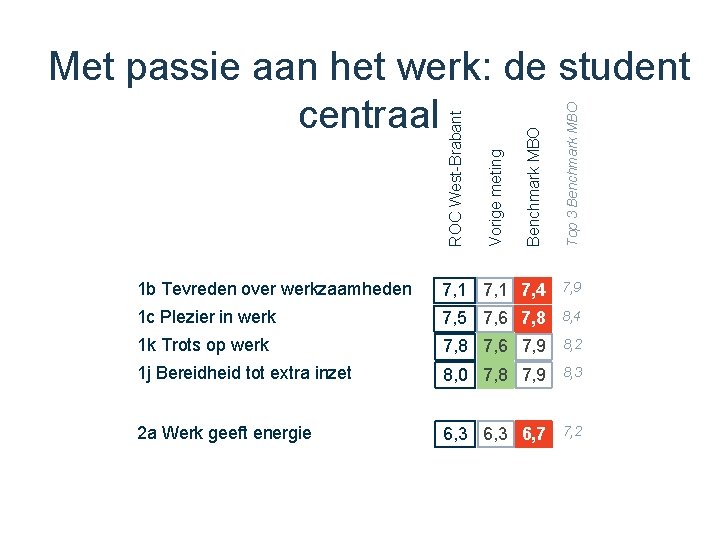 Met passie aan het werk: de student centraal

| | ROC West-Brabant | Vorige meting | Benchmark MBO | Top 3 Benchmark MBO |
|---|---|---|---|---|
| 1b Tevreden over werkzaamheden | 7,1 | 7,1 | 7,4 | 7,9 |
| 1c Plezier in werk | 7,5 | 7,6 | 7,8 | 8,4 |
| 1k Trots op werk | 7,8 | 7,6 | 7,9 | 8,2 |
| 1j Bereidheid tot extra inzet | 8,0 | 7,8 | 7,9 | 8,3 |
| 2a Werk geeft energie | 6,3 | 6,3 | 6,7 | 7,2 |